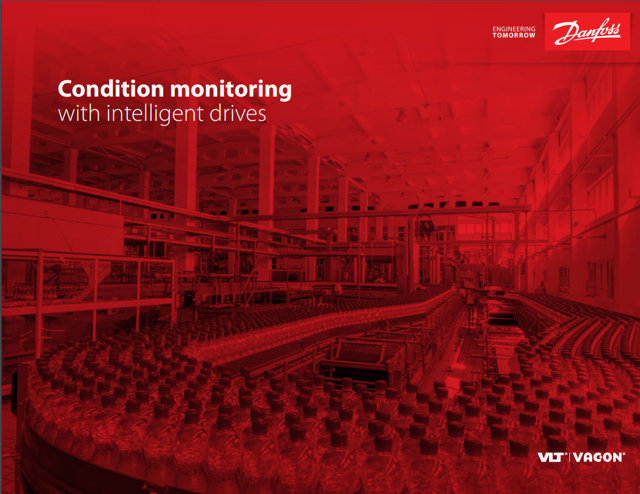 ENGINEERING
TOMORROW

Danfoss

Condition monitoring
with intelligent drives

VLT® | VACON®